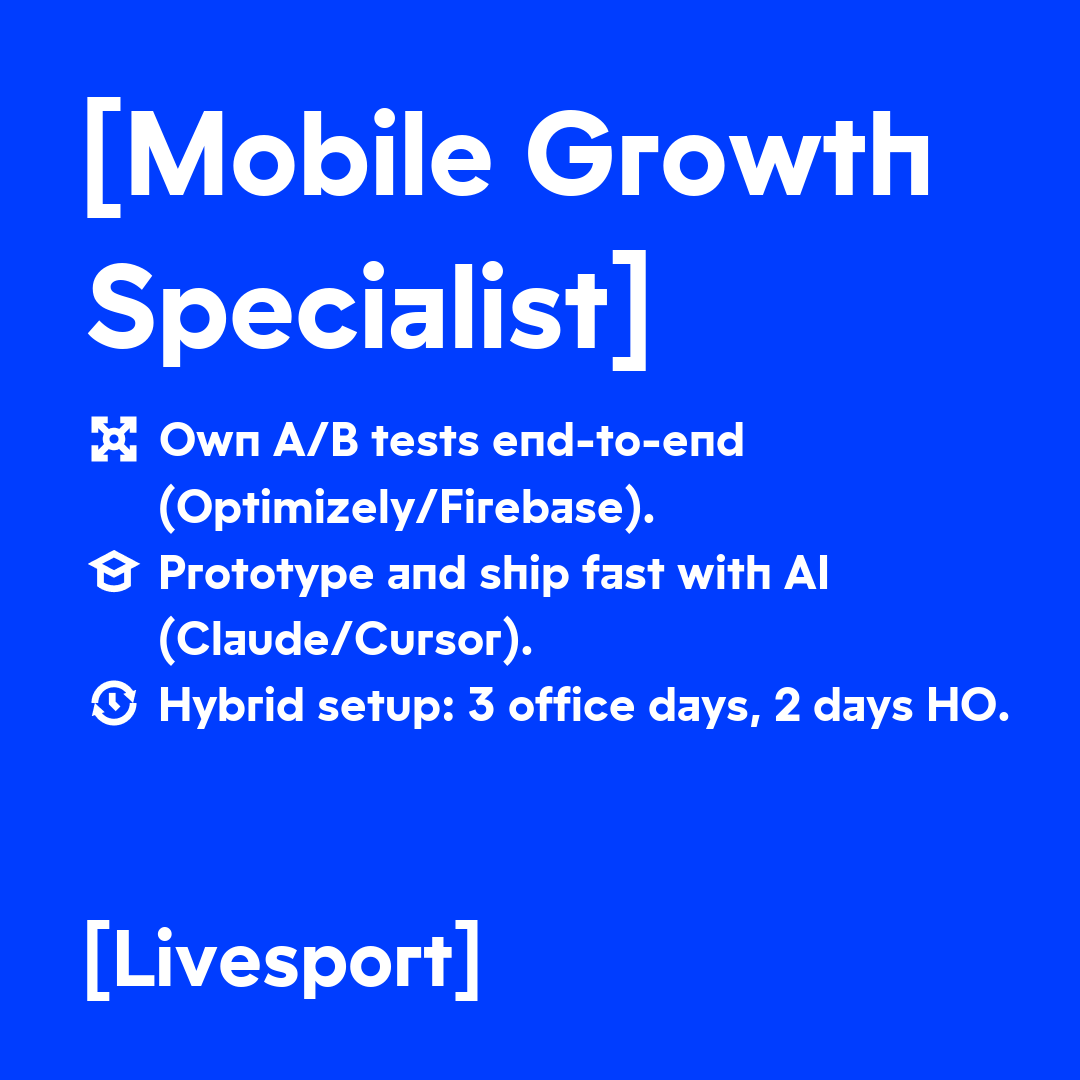 [Mobile Growth Specialist]

Own A/B tests end-to-end (Optimizely/Firebase).
Prototype and ship fast with AI (Claude/Cursor).
Hybrid setup: 3 office days, 2 days HO.

[Livesport]